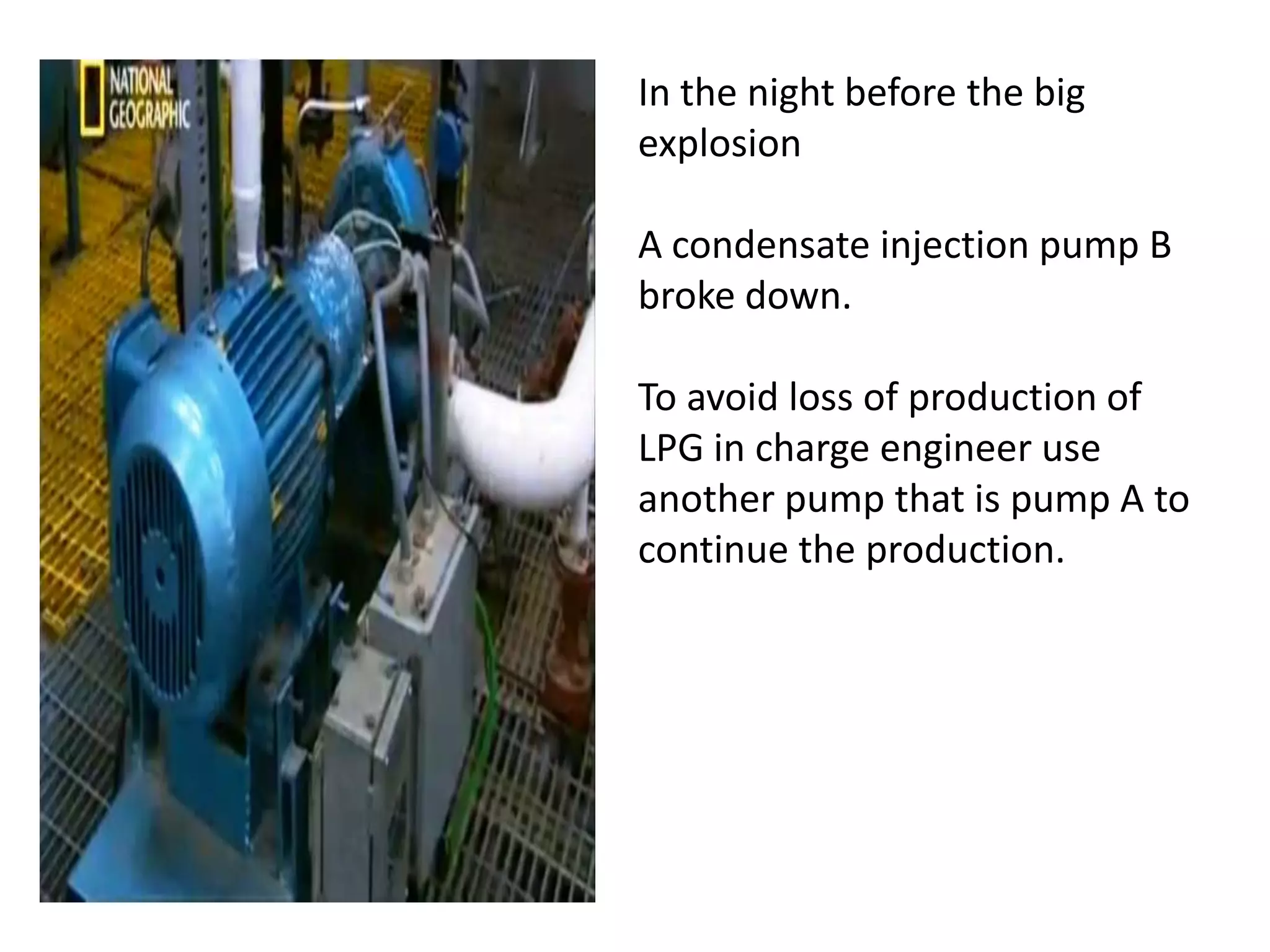 NATIONAL GEOGRAPHIC

In the night before the big explosion

A condensate injection pump B broke down.

To avoid loss of production of LPG in charge engineer use another pump that is pump A to continue the production.